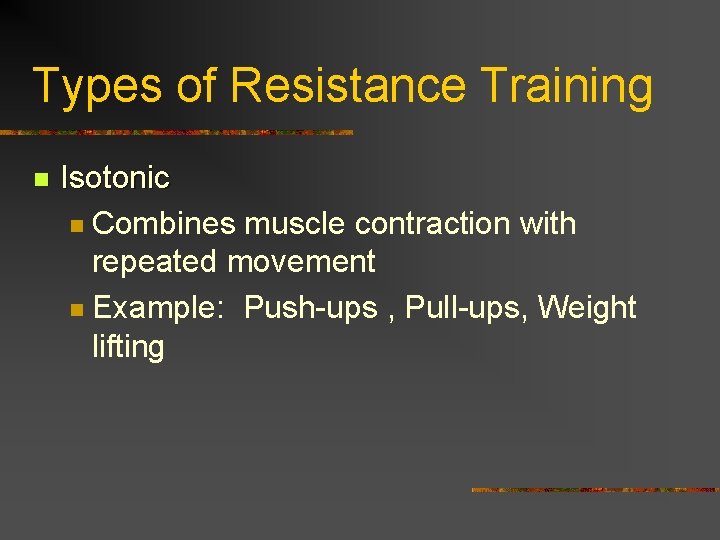 Types of Resistance Training

Isotonic

Combines muscle contraction with repeated movement

Example:  Push-ups , Pull-ups, Weight lifting